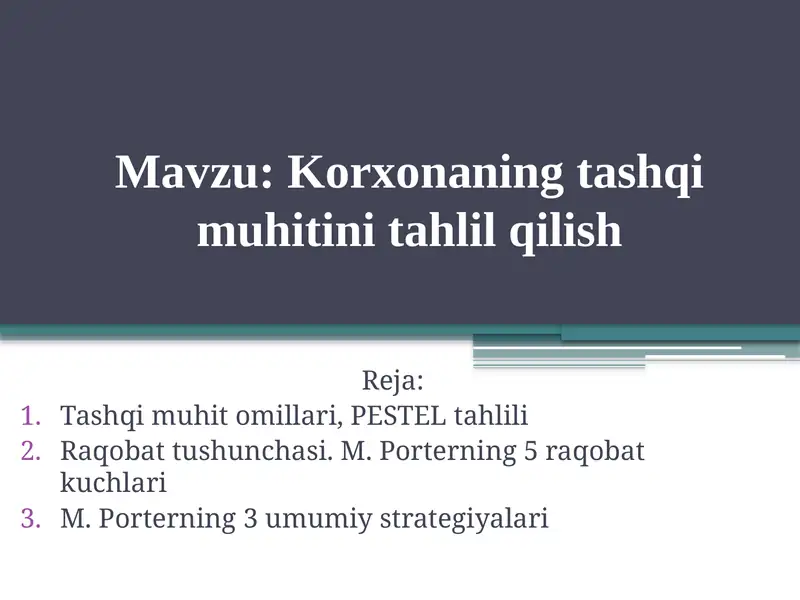 Mavzu: Korxonaning tashqi muhitini tahlil qilish

Reja:
1. Tashqi muhit omillari, PESTEL tahlili
2. Raqobat tushunchasi. M. Porterning 5 raqobat kuchlari
3. M. Porterning 3 umumiy strategiyalari